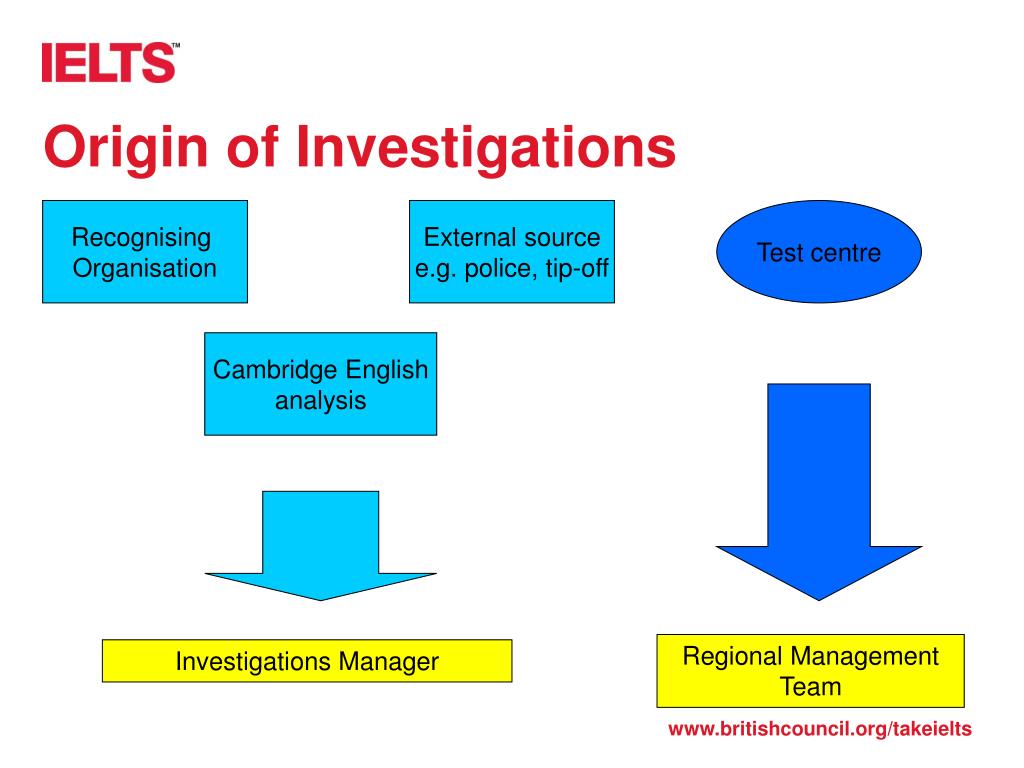 IELTS™

Origin of Investigations

Recognising Organisation

External source e.g. police, tip-off

Test centre

Cambridge English analysis

Investigations Manager

Regional Management Team

www.britishcouncil.org/takeielts